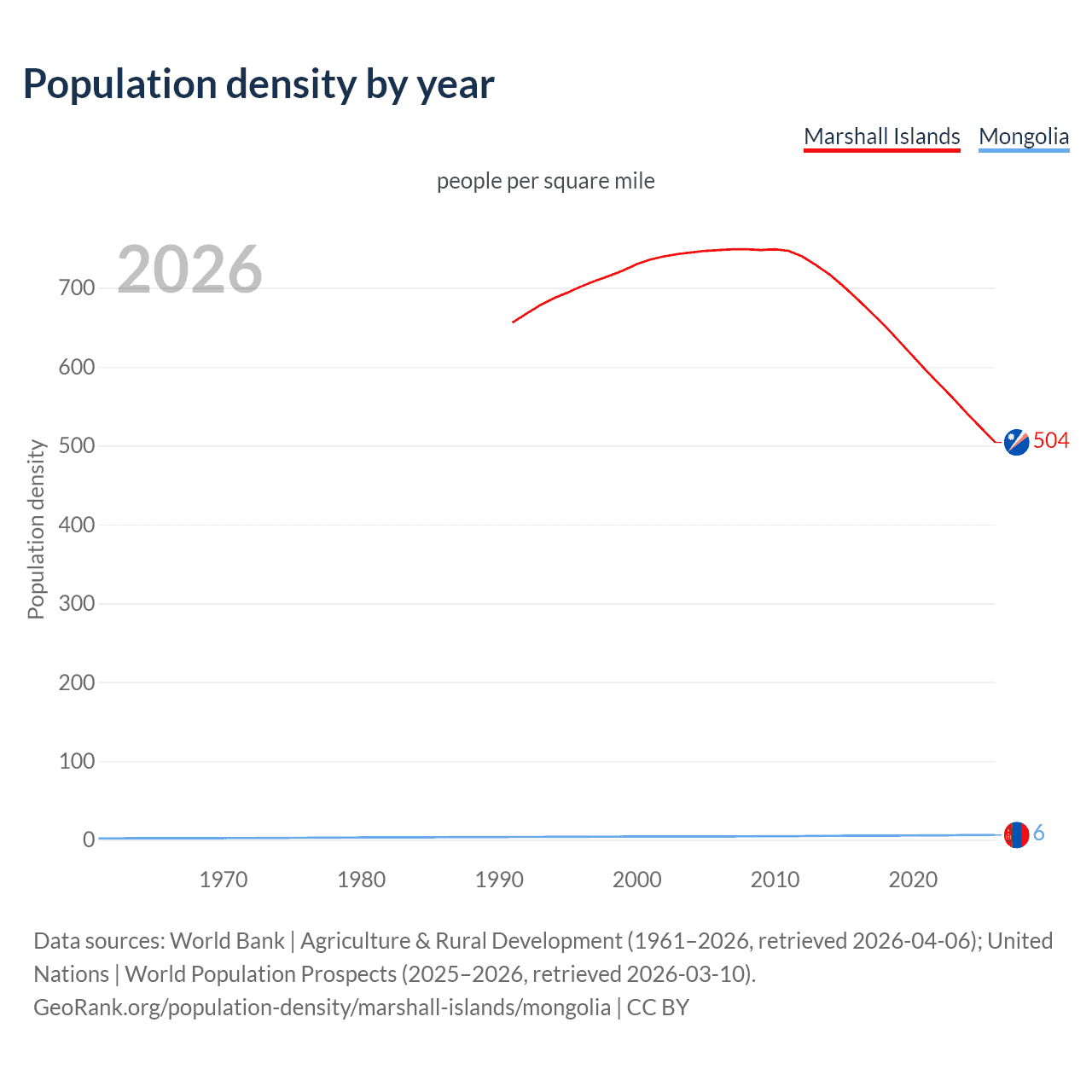 Population density by year

Marshall Islands Mongolia

people per square mile

2026

Population density

700
600
500
400
300
200
100
0

504
6

1970 1980 1990 2000 2010 2020

Data sources: World Bank | Agriculture & Rural Development (1961–2026, retrieved 2026-04-06); United Nations | World Population Prospects (2025–2026, retrieved 2026-03-10).
GeoRank.org/population-density/marshall-islands/mongolia | CC BY